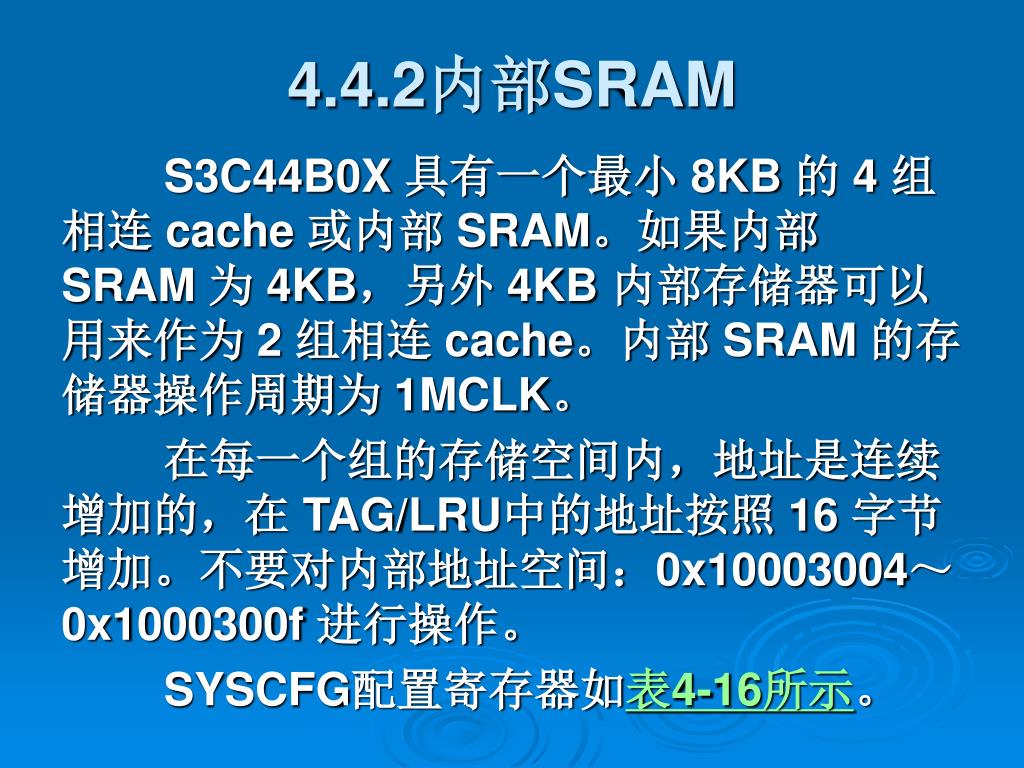 4.4.2内部SRAM

S3C44B0X 具有一个最小 8KB 的 4 组相连 cache 或内部 SRAM。如果内部 SRAM 为 4KB，另外 4KB 内部存储器可以用来作为 2 组相连 cache。内部 SRAM 的存储器操作周期为 1MCLK。

在每一个组的存储空间内，地址是连续增加的，在 TAG/LRU中的地址按照 16 字节增加。不要对内部地址空间：0x10003004～0x1000300f 进行操作。

SYSCFG配置寄存器如表4-16所示。